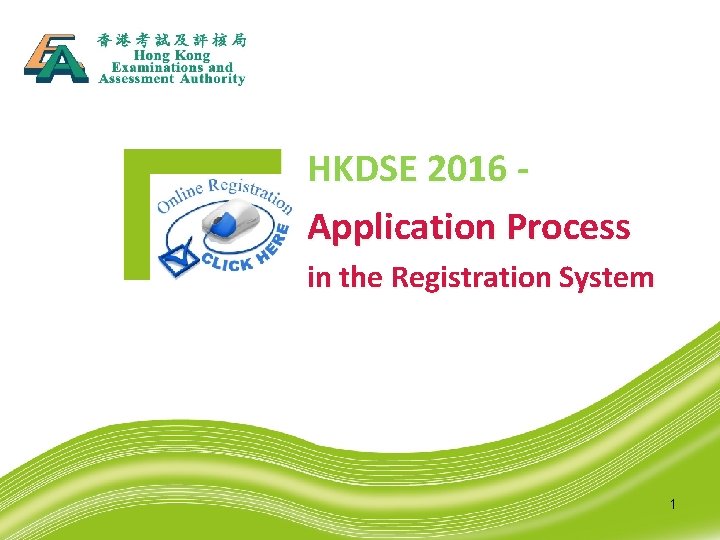 香港考試及評核局
Hong Kong Examinations and Assessment Authority

Online Registration
CLICK HERE

HKDSE 2016 -
Application Process
in the Registration System

1